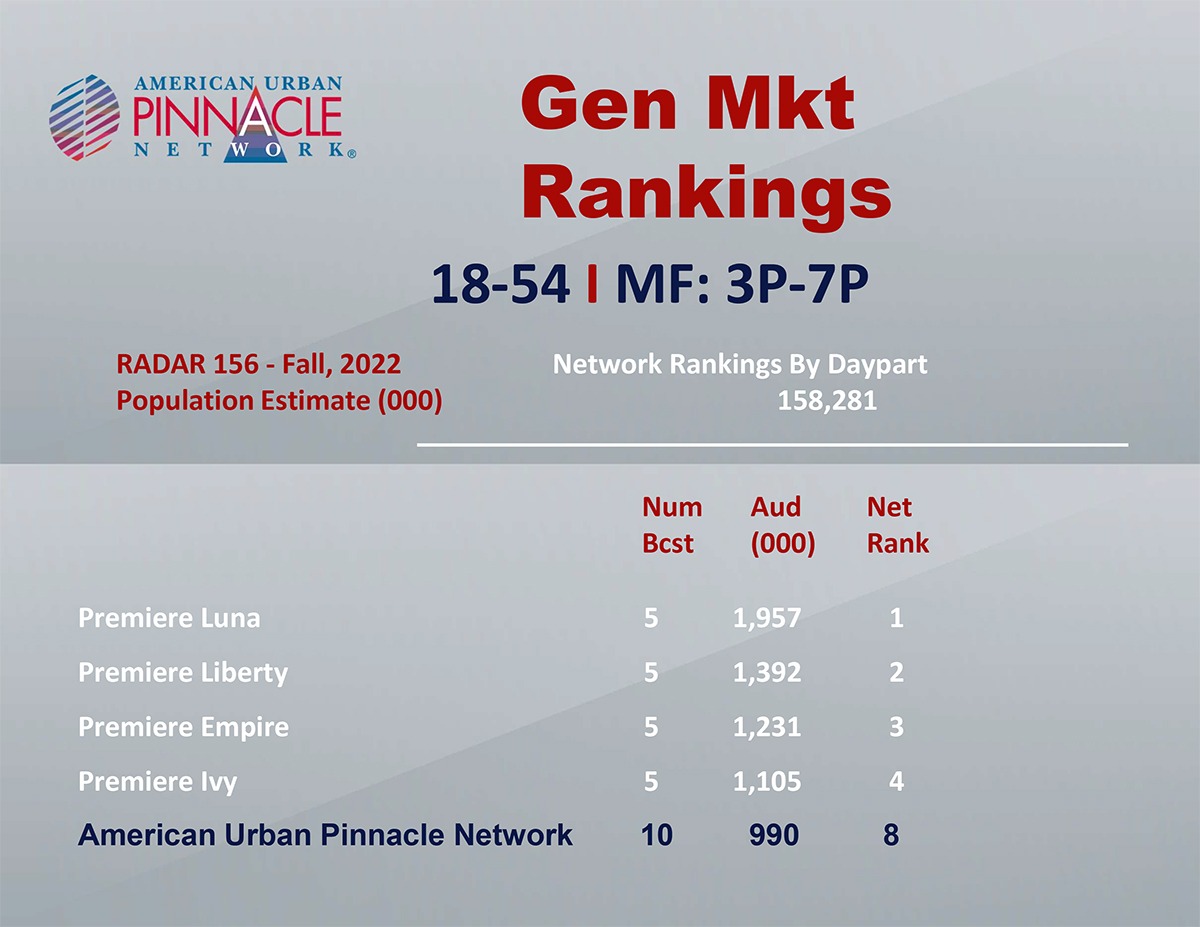 AMERICAN URBAN
PINNACLE
NETWORK®

Gen Mkt Rankings

18-54 I MF: 3P-7P

RADAR 156 - Fall, 2022
Population Estimate (000)

Network Rankings By Daypart
158,281

| | Num Bcst | Aud (000) | Net Rank |
|---|---|---|---|
| Premiere Luna | 5 | 1,957 | 1 |
| Premiere Liberty | 5 | 1,392 | 2 |
| Premiere Empire | 5 | 1,231 | 3 |
| Premiere Ivy | 5 | 1,105 | 4 |
| American Urban Pinnacle Network | 10 | 990 | 8 |